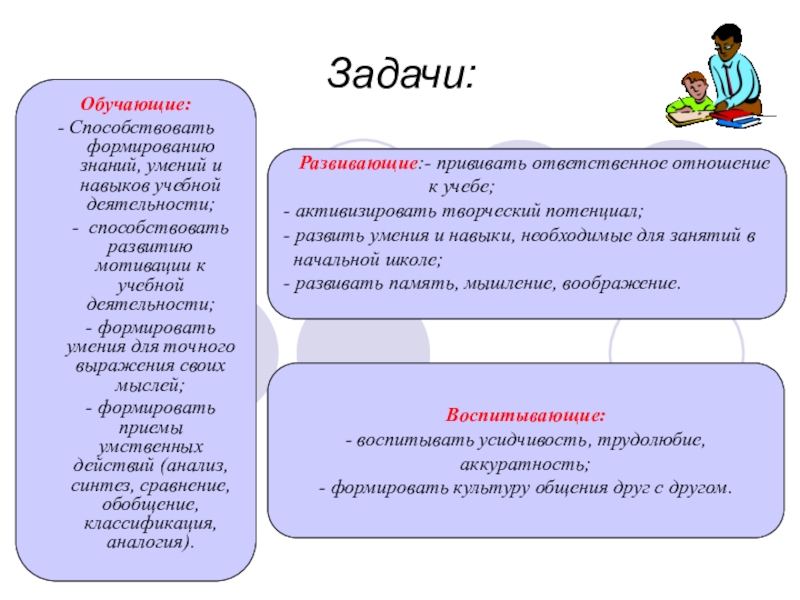 Задачи:

Обучающие:
- Способствовать формированию знаний, умений и навыков учебной деятельности;
- способствовать развитию мотивации к учебной деятельности;
- формировать умения для точного выражения своих мыслей;
- формировать приемы умственных действий (анализ, синтез, сравнение, обобщение, классификация, аналогия).

Развивающие:- прививать ответственное отношение к учебе;
- активизировать творческий потенциал;
- развить умения и навыки, необходимые для занятий в начальной школе;
- развивать память, мышление, воображение.

Воспитывающие:
- воспитывать усидчивость, трудолюбие, аккуратность;
- формировать культуру общения друг с другом.